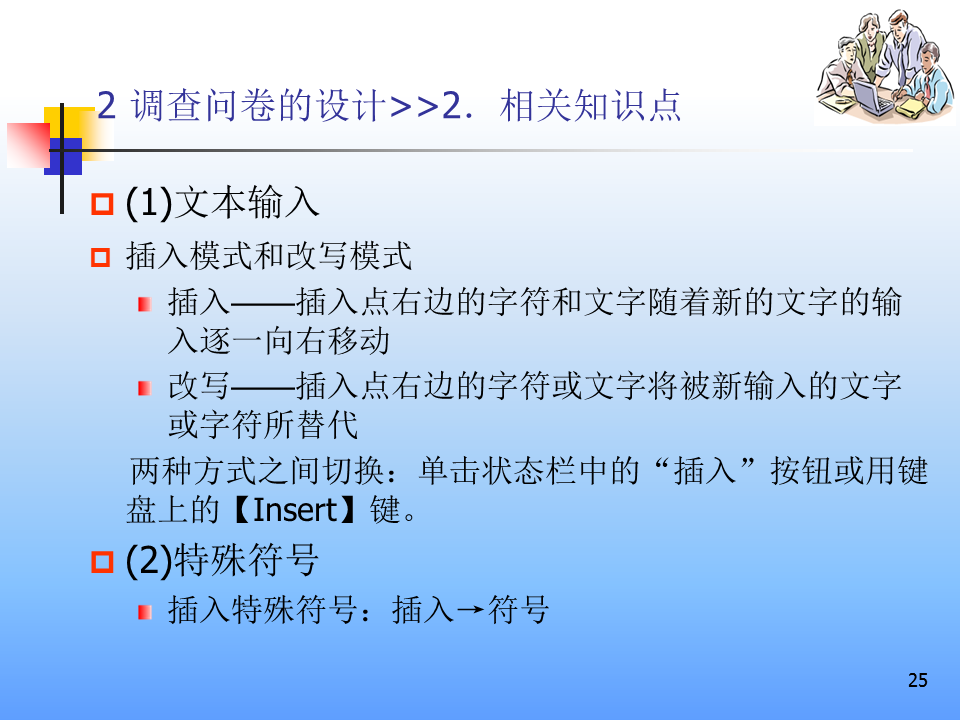 2 调查问卷的设计>>2. 相关知识点

(1)文本输入

插入模式和改写模式

插入——插入点右边的字符和文字随着新的文字的输入逐一向右移动

改写——插入点右边的字符或文字将被新输入的文字或字符所替代

两种方式之间切换：单击状态栏中的“插入”按钮或用键盘上的【Insert】键。

(2)特殊符号

插入特殊符号：插入→符号

25